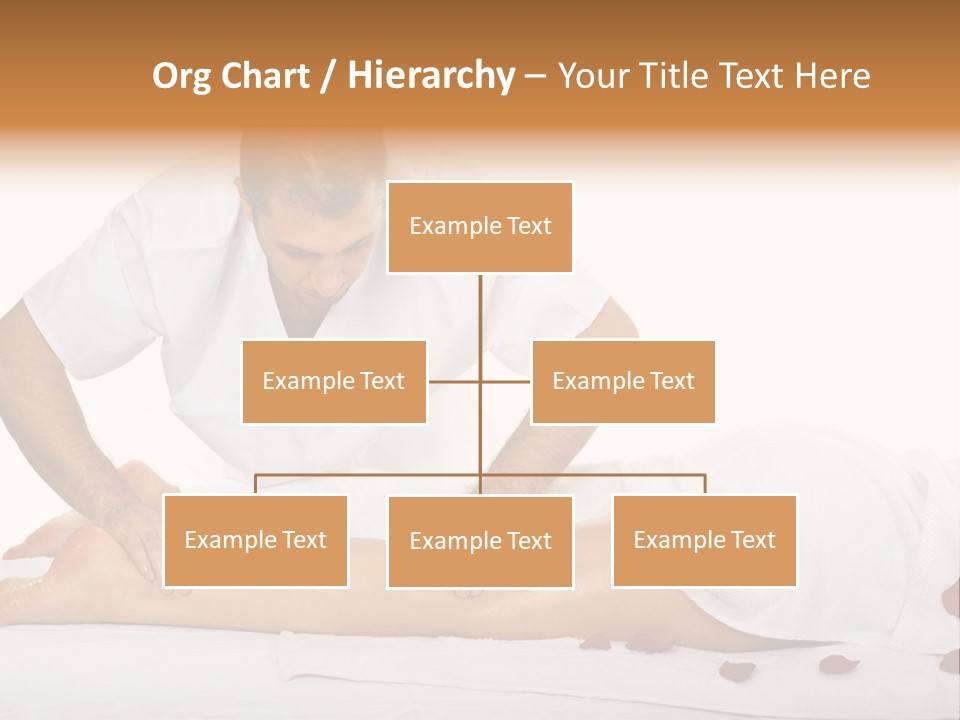 Org Chart / Hierarchy – Your Title Text Here

Example Text

Example Text

Example Text

Example Text

Example Text

Example Text